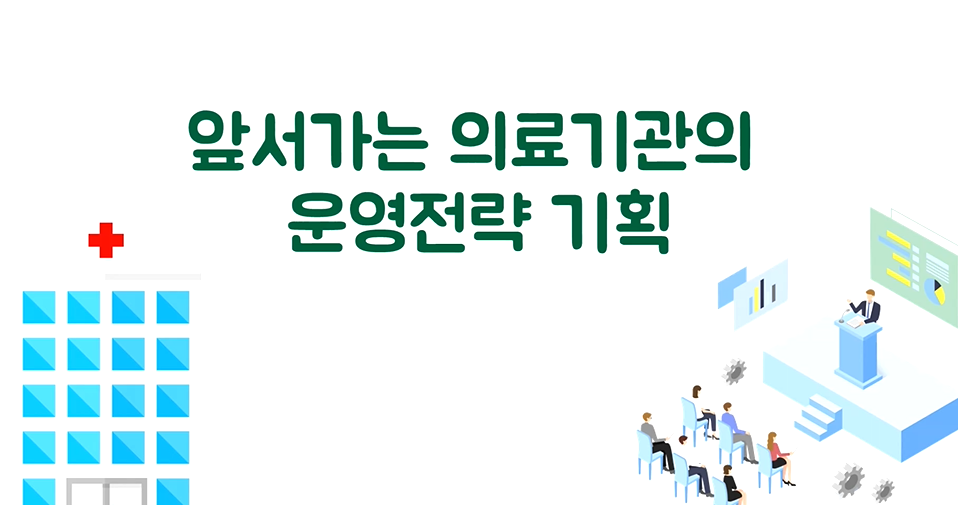 앞서가는 의료기관의
운영전략 기획